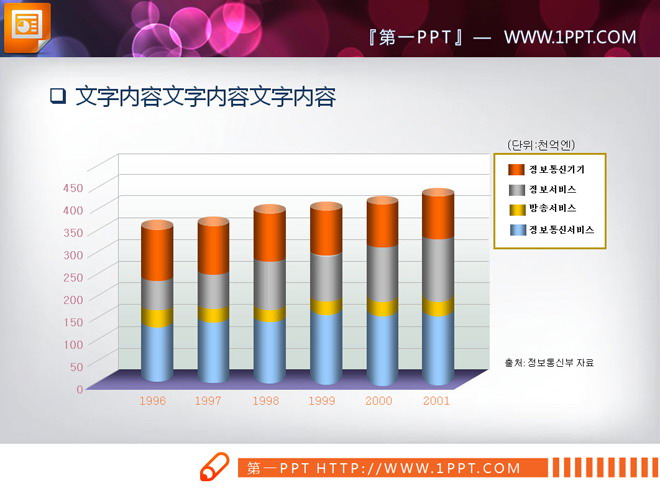 『第一PPT』— WWW.1PPT.COM

❑ 文字内容文字内容文字内容

(단위:천억엔)

정보통신기기
정보서비스
방송서비스
정보통신서비스

450
400
350
300
250
200
150
100
50
0

1996
1997
1998
1999
2000
2001

출처: 정보통신부 자료

第一PPT HTTP://WWW.1PPT.COM